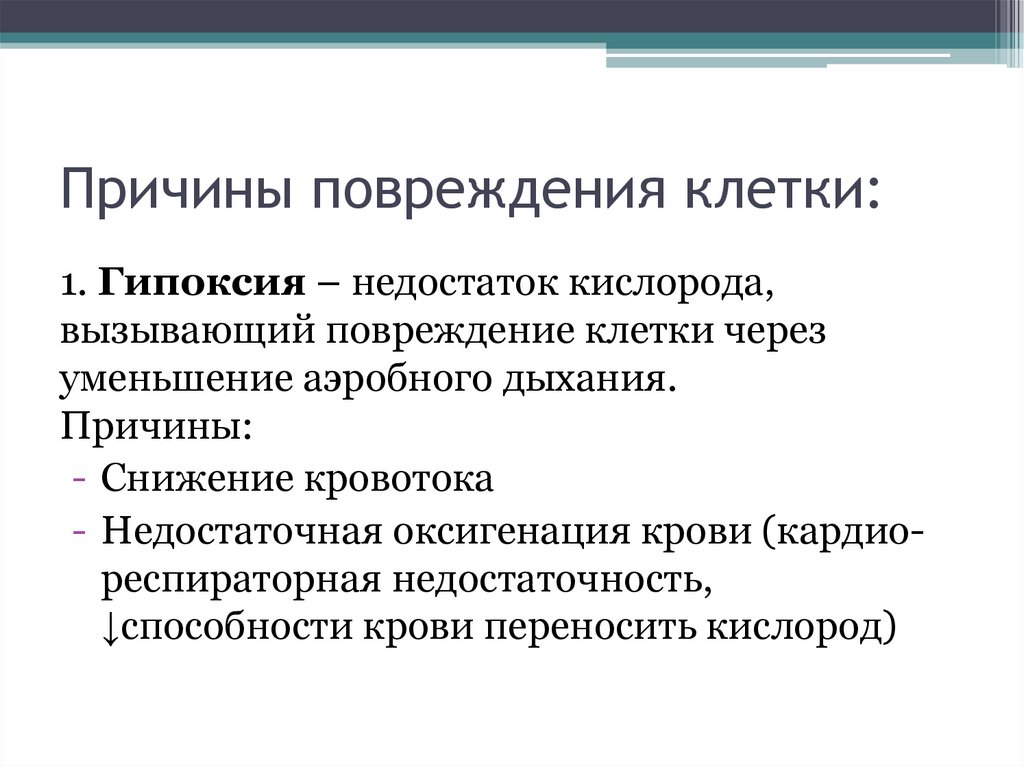 Причины повреждения клетки:

1. Гипоксия – недостаток кислорода, вызывающий повреждение клетки через уменьшение аэробного дыхания.
Причины:
- Снижение кровотока
- Недостаточная оксигенация крови (кардио-респираторная недостаточность, ↓способности крови переносить кислород)